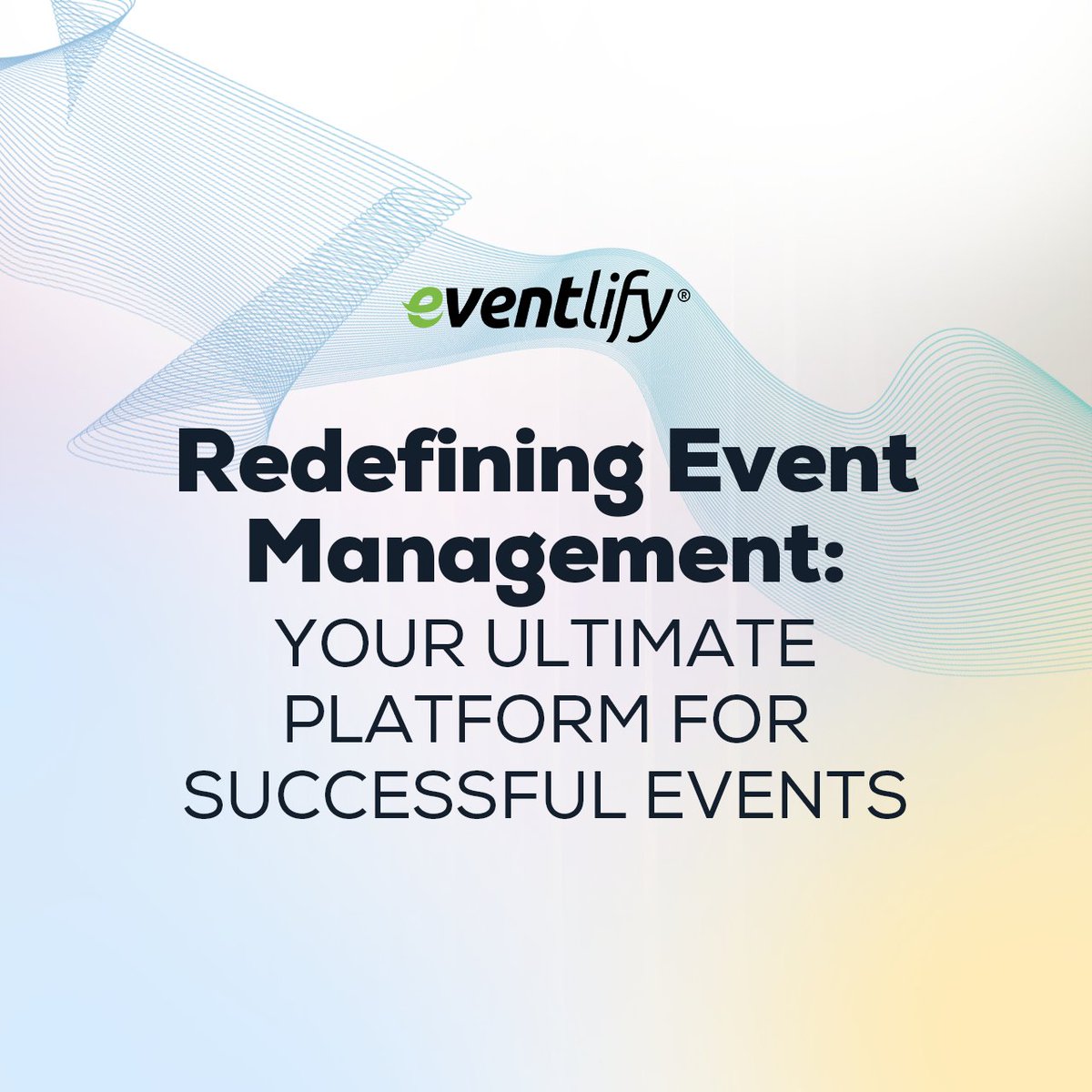 eventlify®

Redefining Event Management:
YOUR ULTIMATE PLATFORM FOR SUCCESSFUL EVENTS